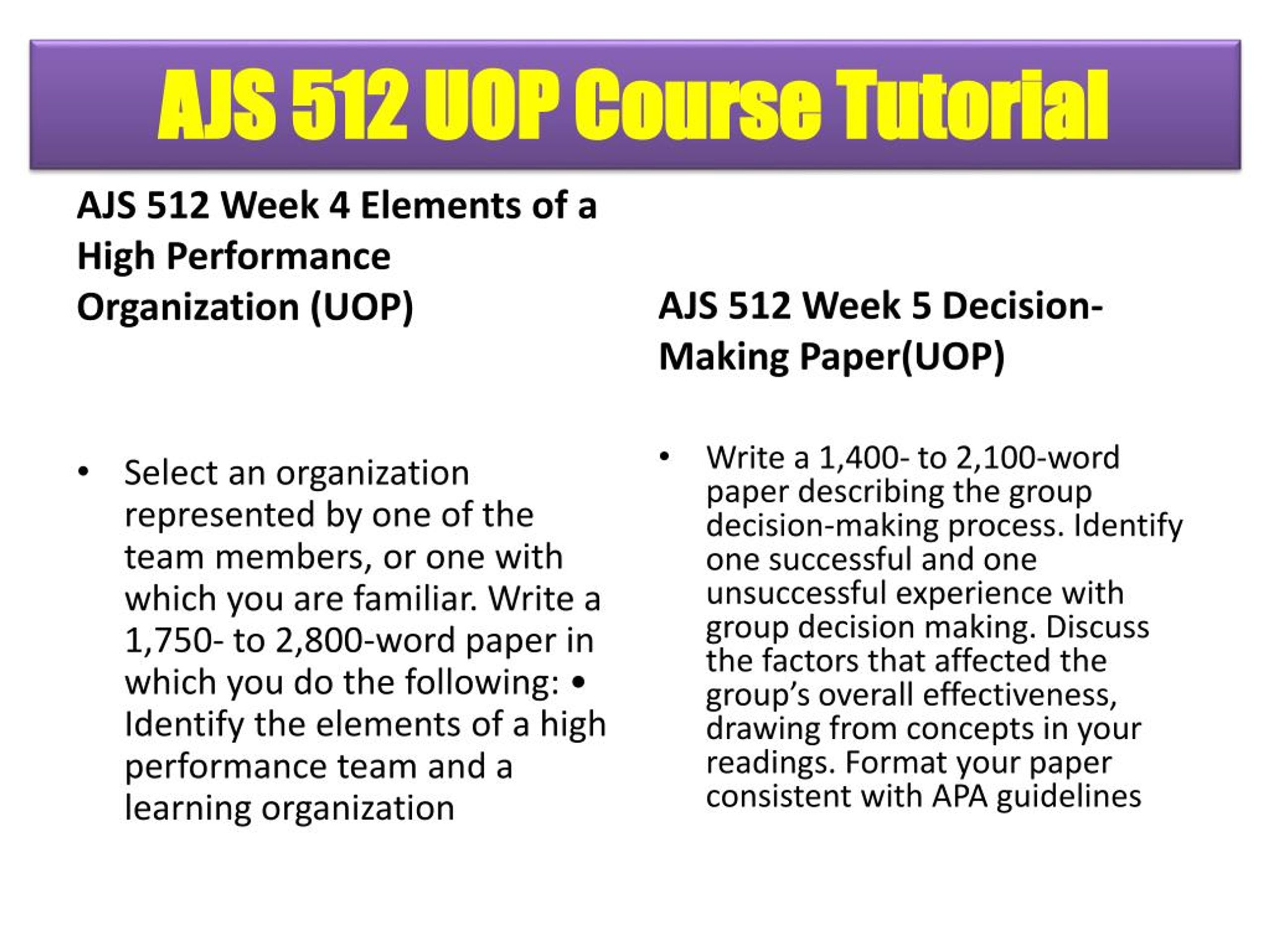 AJS 512 UOP Course Tutorial

AJS 512 Week 4 Elements of a High Performance Organization (UOP)

• Select an organization represented by one of the team members, or one with which you are familiar. Write a 1,750- to 2,800-word paper in which you do the following: • Identify the elements of a high performance team and a learning organization

AJS 512 Week 5 Decision-Making Paper(UOP)

• Write a 1,400- to 2,100-word paper describing the group decision-making process. Identify one successful and one unsuccessful experience with group decision making. Discuss the factors that affected the group's overall effectiveness, drawing from concepts in your readings. Format your paper consistent with APA guidelines